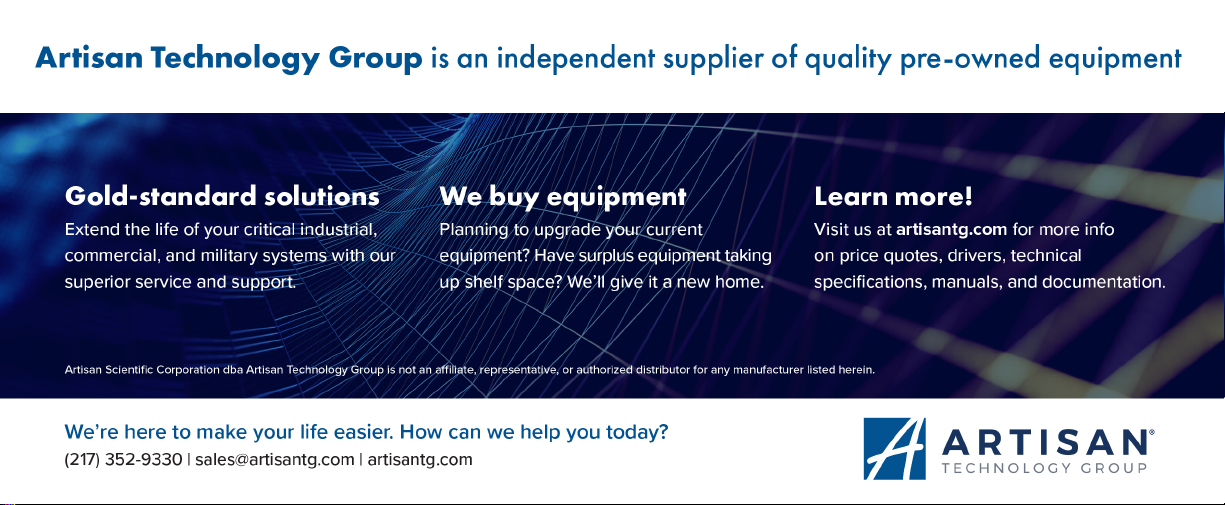 Artisan Technology Group is an independent supplier of quality pre-owned equipment

Gold-standard solutions
Extend the life of your critical industrial, commercial, and military systems with our superior service and support.

We buy equipment
Planning to upgrade your current equipment? Have surplus equipment taking up shelf space? We'll give it a new home.

Learn more!
Visit us at artisantg.com for more info on price quotes, drivers, technical specifications, manuals, and documentation.

Artisan Scientific Corporation dba Artisan Technology Group is not an affiliate, representative, or authorized distributor for any manufacturer listed herein.

We're here to make your life easier. How can we help you today?
(217) 352-9330 | sales@artisantg.com | artisantg.com

ARTISAN®
TECHNOLOGY GROUP